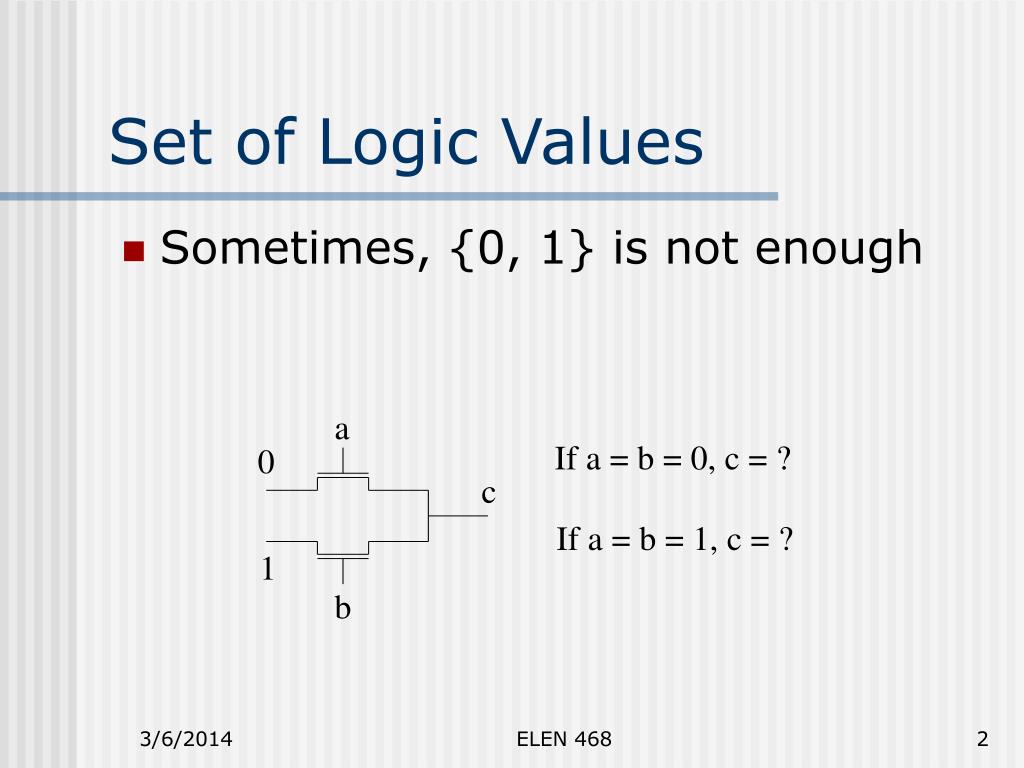 Set of Logic Values

Sometimes, {0, 1} is not enough

a
0
c
1
b

If a = b = 0, c = ?

If a = b = 1, c = ?

3/6/2014 ELEN 468 2